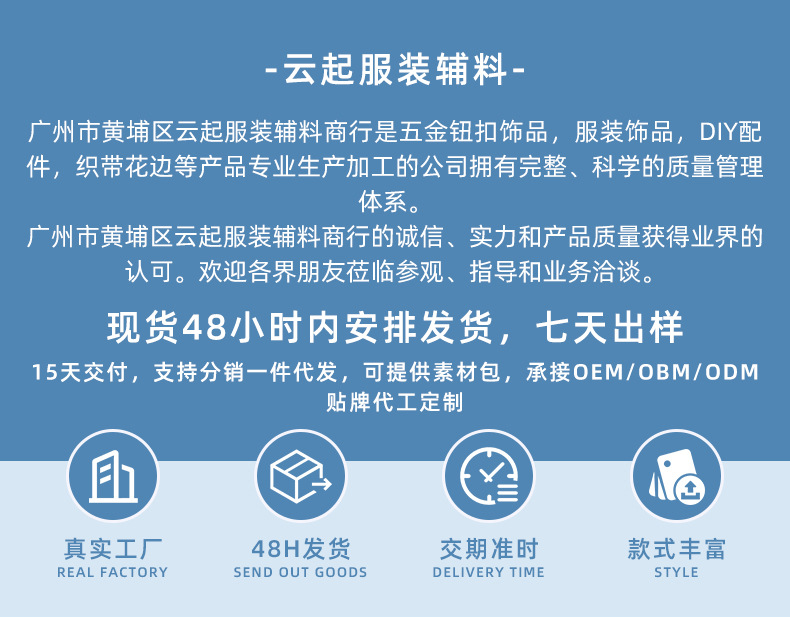 -云起服装辅料-

广州市黄埔区云起服装辅料商行是五金钮扣饰品，服装饰品，DIY配件，织带花边等产品专业生产加工的公司拥有完整、科学的质量管理体系。
广州市黄埔区云起服装辅料商行的诚信、实力和产品质量获得业界的认可。欢迎各界朋友莅临参观、指导和业务洽谈。

现货48小时内安排发货，七天出样

15天交付，支持分销一件代发，可提供素材包，承接OEM/OBM/ODM贴牌代工定制

真实工厂
REAL FACTORY

48H发货
SEND OUT GOODS

交期准时
DELIVERY TIME

款式丰富
STYLE